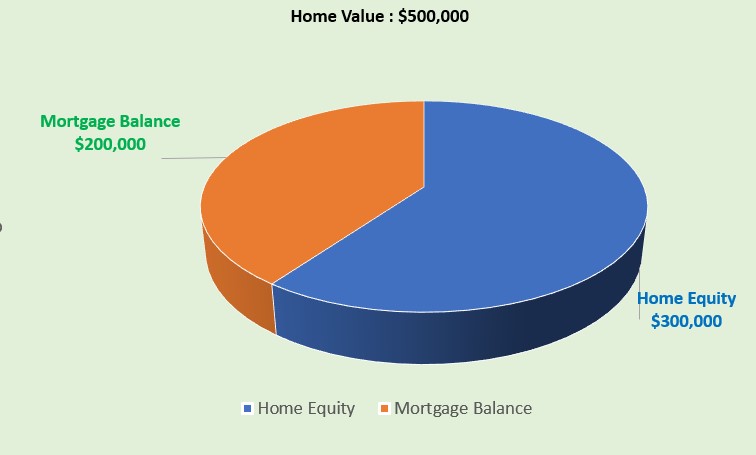 Home Value : $500,000

Mortgage Balance
$200,000

Home Equity
$300,000

Home Equity Mortgage Balance